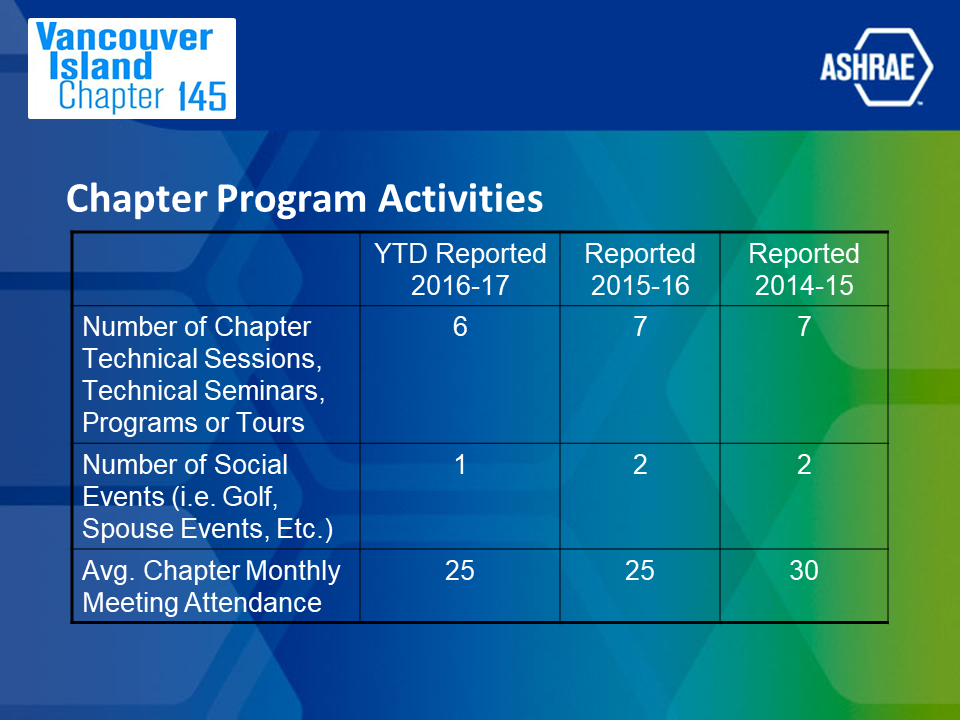 Vancouver Island Chapter 145

ASHRAE

Chapter Program Activities

| | YTD Reported 2016-17 | Reported 2015-16 | Reported 2014-15 |
|---|---|---|---|
| Number of Chapter Technical Sessions, Technical Seminars, Programs or Tours | 6 | 7 | 7 |
| Number of Social Events (i.e. Golf, Spouse Events, Etc.) | 1 | 2 | 2 |
| Avg. Chapter Monthly Meeting Attendance | 25 | 25 | 30 |